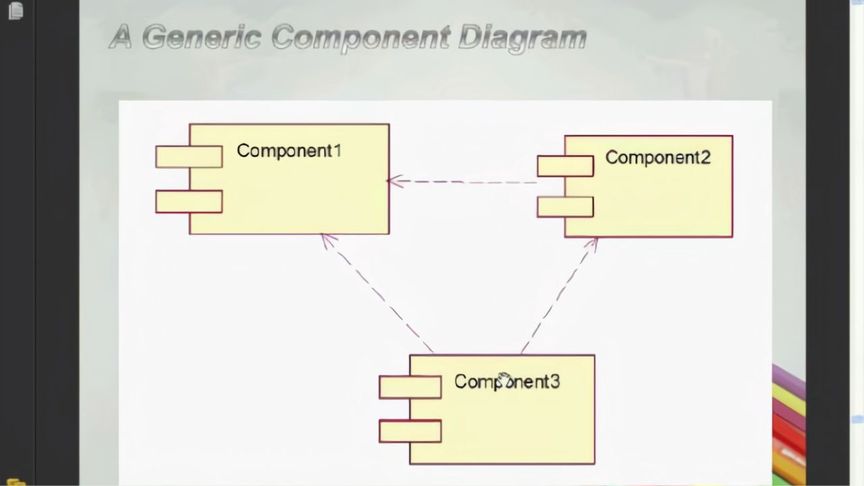 A Generic Component Diagram

Component1

Component2

Component3